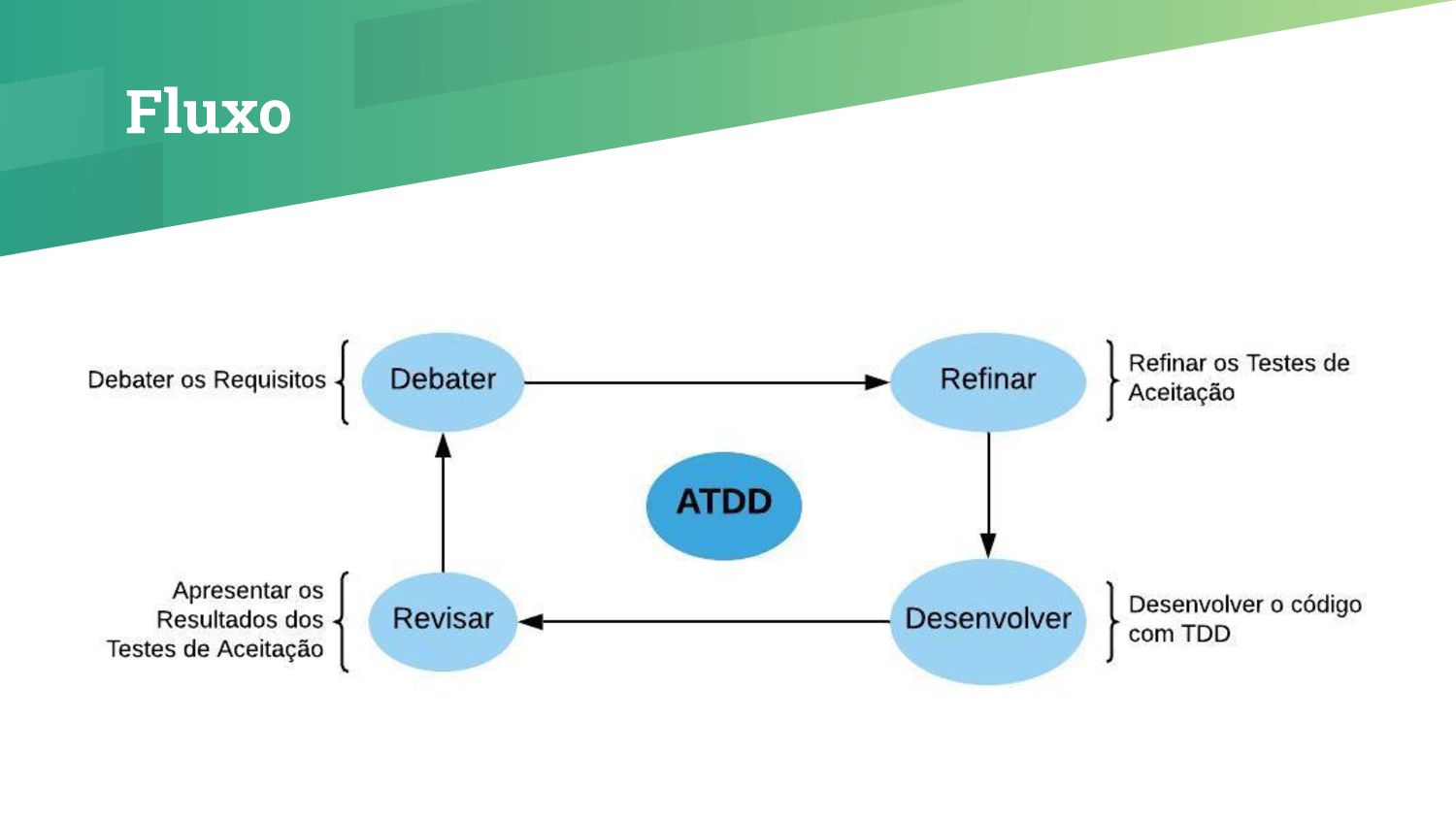 Fluxo

Debater os Requisitos

Debater

Refinar

Refinar os Testes de Aceitação

ATDD

Apresentar os Resultados dos Testes de Aceitação

Revisar

Desenvolver

Desenvolver o código com TDD